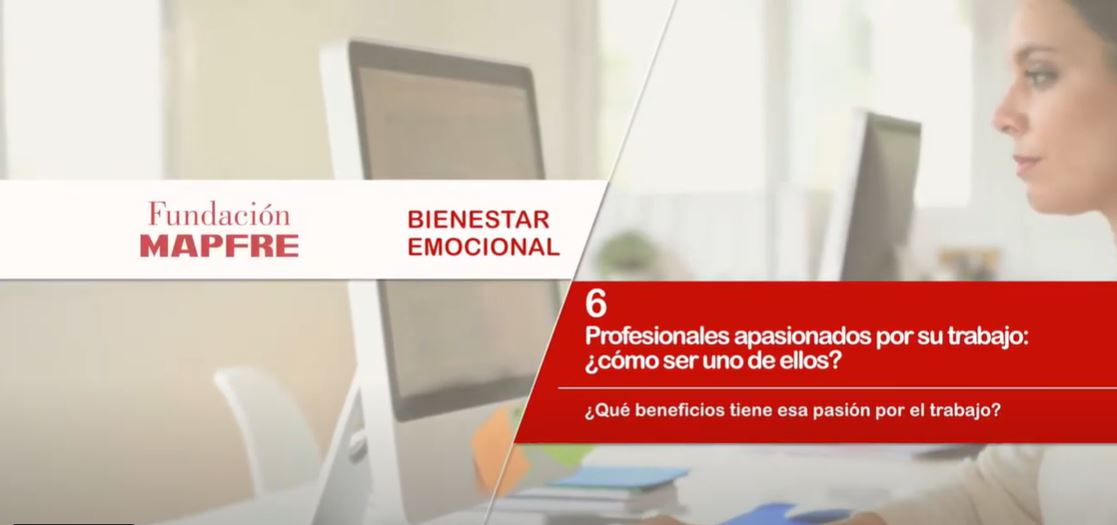 Fundación
MAPFRE

BIENESTAR
EMOCIONAL

6
Profesionales apasionados por su trabajo: ¿cómo ser uno de ellos?

¿Qué beneficios tiene esa pasión por el trabajo?